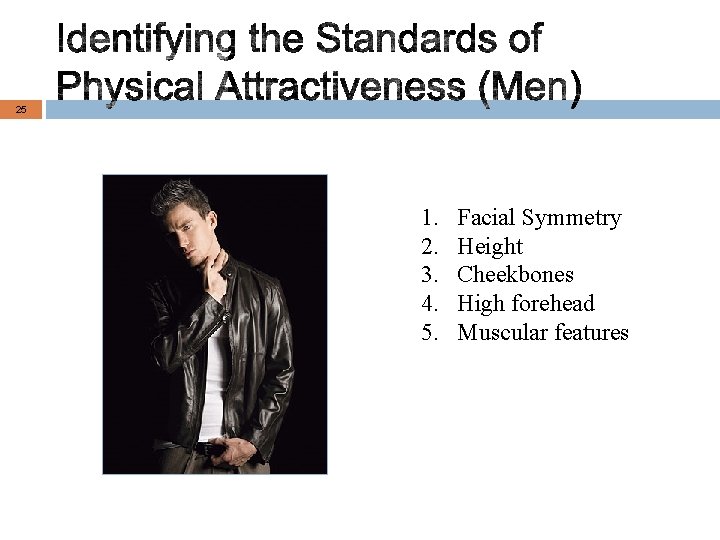 Identifying the Standards of Physical Attractiveness (Men)

25

1. Facial Symmetry
2. Height
3. Cheekbones
4. High forehead
5. Muscular features